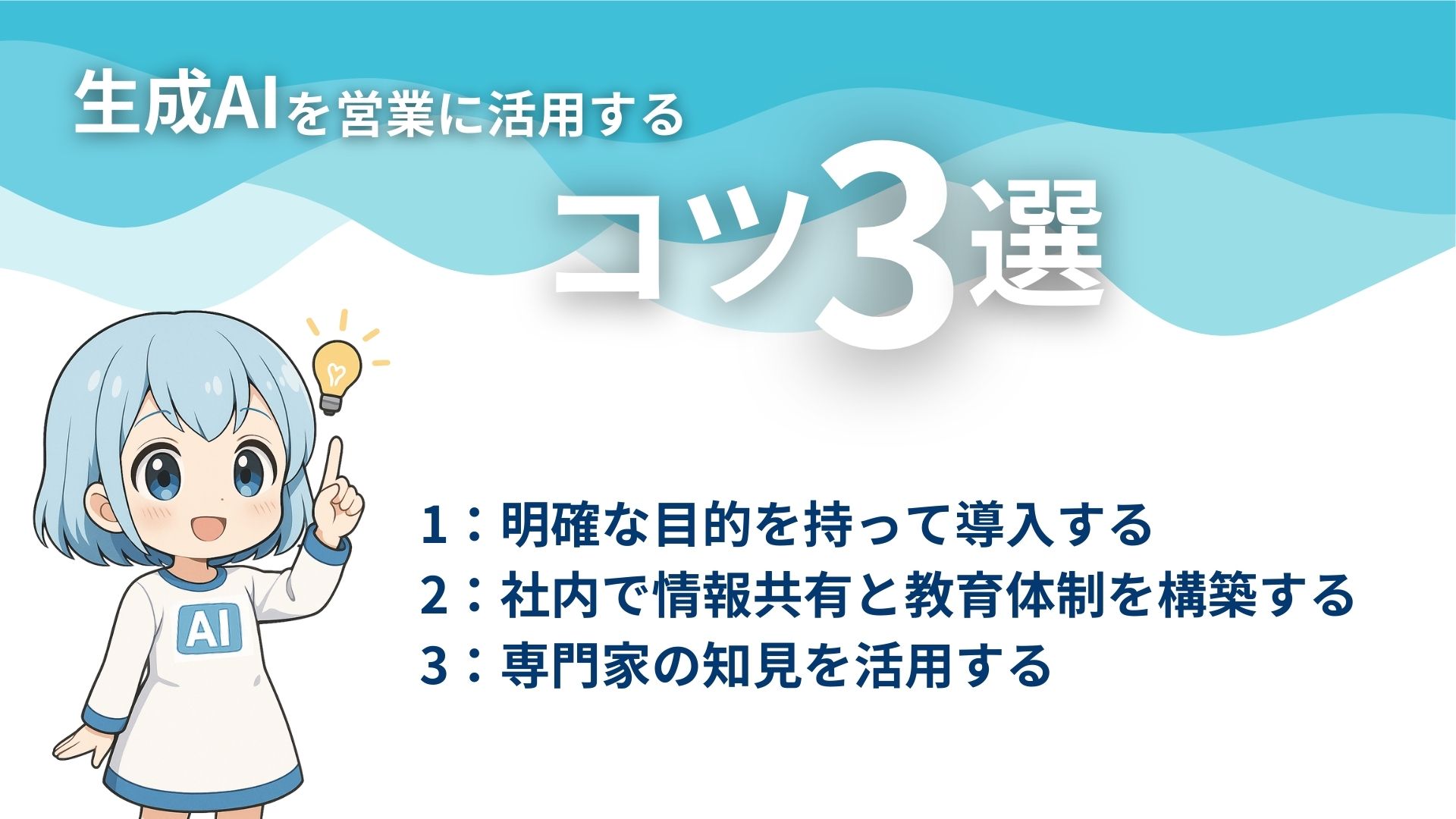 生成AIを営業に活用する

コツ3選

AI

1：明確な目的を持って導入する
2：社内で情報共有と教育体制を構築する
3：専門家の知見を活用する